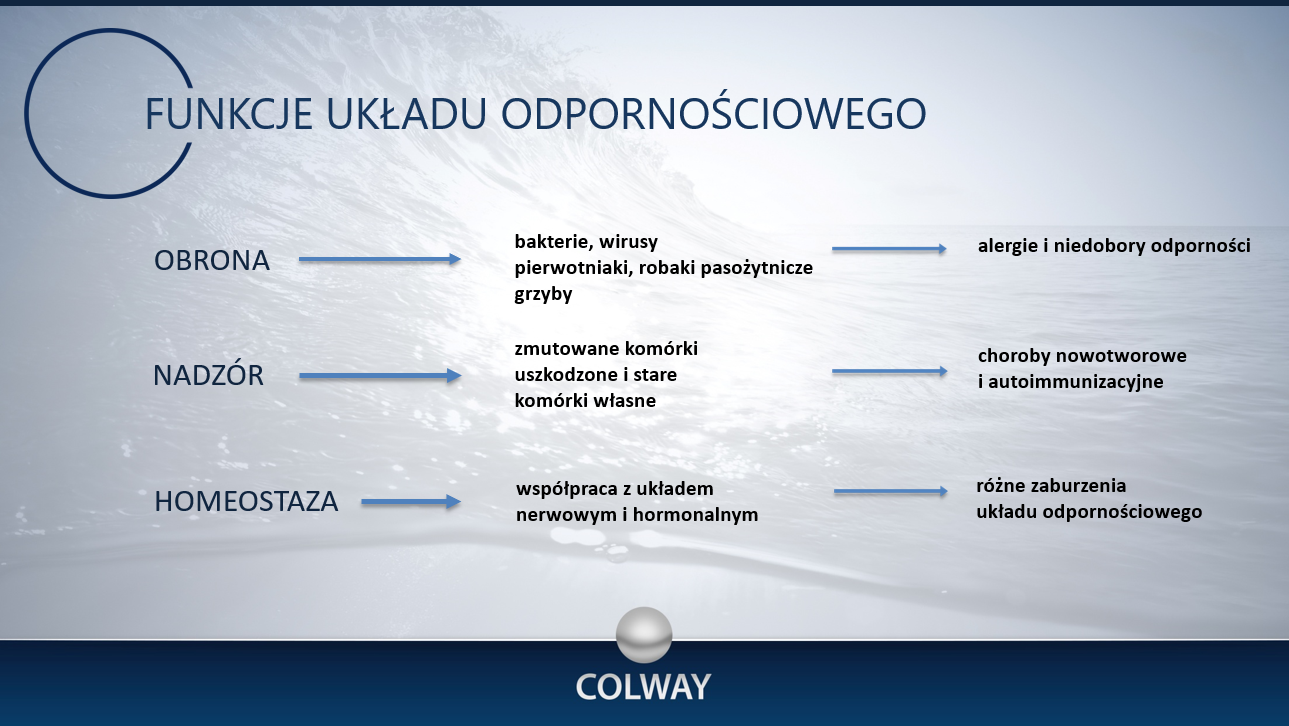 FUNKCJE UKŁADU ODPORNOŚCIOWEGO

OBRONA

bakterie, wirusy
pierwotniaki, robaki pasożytnicze
grzyby

alergie i niedobory odporności

NADZÓR

zmutowane komórki
uszkodzone i stare
komórki własne

choroby nowotworowe
i autoimmunizacyjne

HOMEOSTAZA

współpraca z układem
nerwowym i hormonalnym

różne zaburzenia
układu odpornościowego

COLWAY